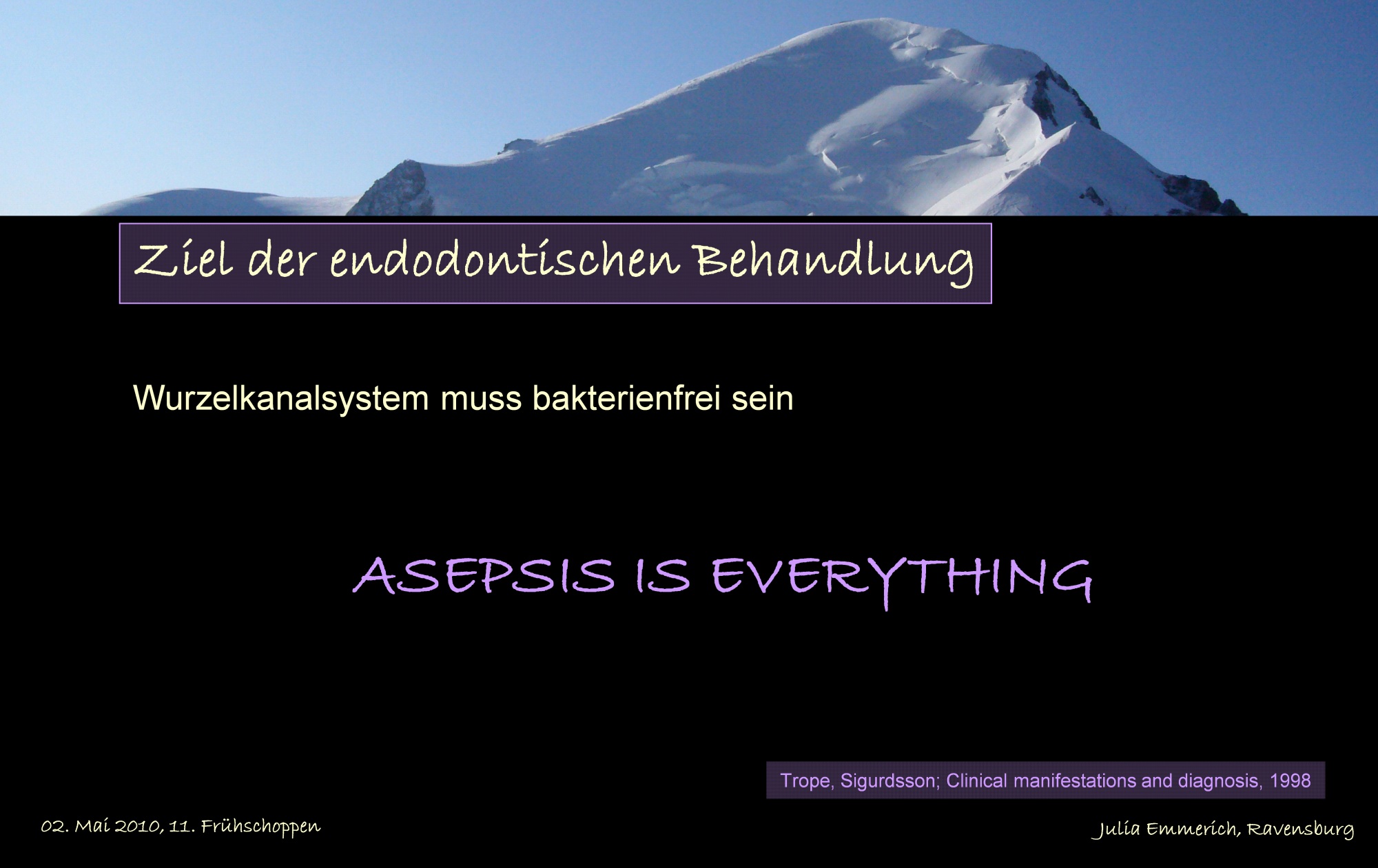 Ziel der endodontischen Behandlung

Wurzelkanalsystem muss bakterienfrei sein

ASEPSIS IS EVERYTHING

Trope, Sigurdsson; Clinical manifestations and diagnosis, 1998

02. Mai 2010, 11. Frühschoppen

Julia Emmerich, Ravensburg